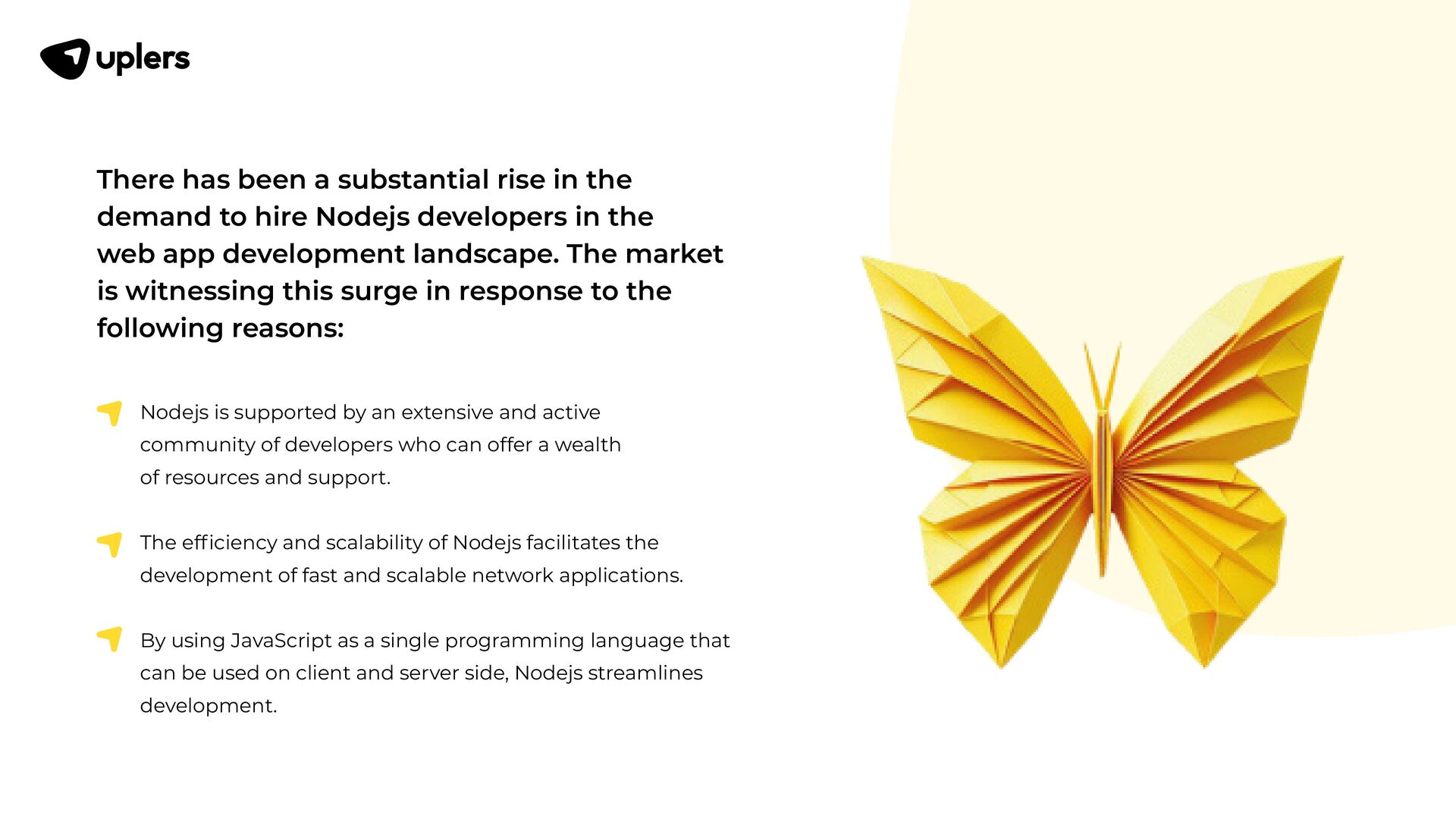 uplers

There has been a substantial rise in the demand to hire Nodejs developers in the web app development landscape. The market is witnessing this surge in response to the following reasons:

Nodejs is supported by an extensive and active community of developers who can offer a wealth of resources and support.

The efficiency and scalability of Nodejs facilitates the development of fast and scalable network applications.

By using JavaScript as a single programming language that can be used on client and server side, Nodejs streamlines development.